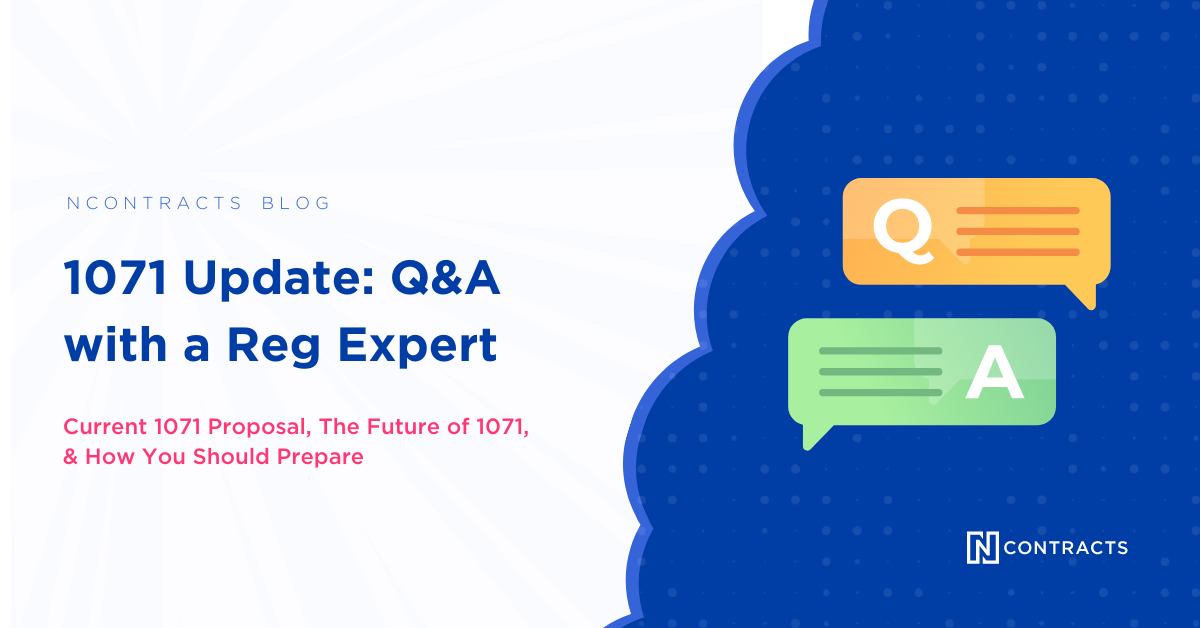 NCONTRACTS BLOG

1071 Update: Q&A with a Reg Expert

Current 1071 Proposal, The Future of 1071, & How You Should Prepare

Q

A

N CONTRACTS